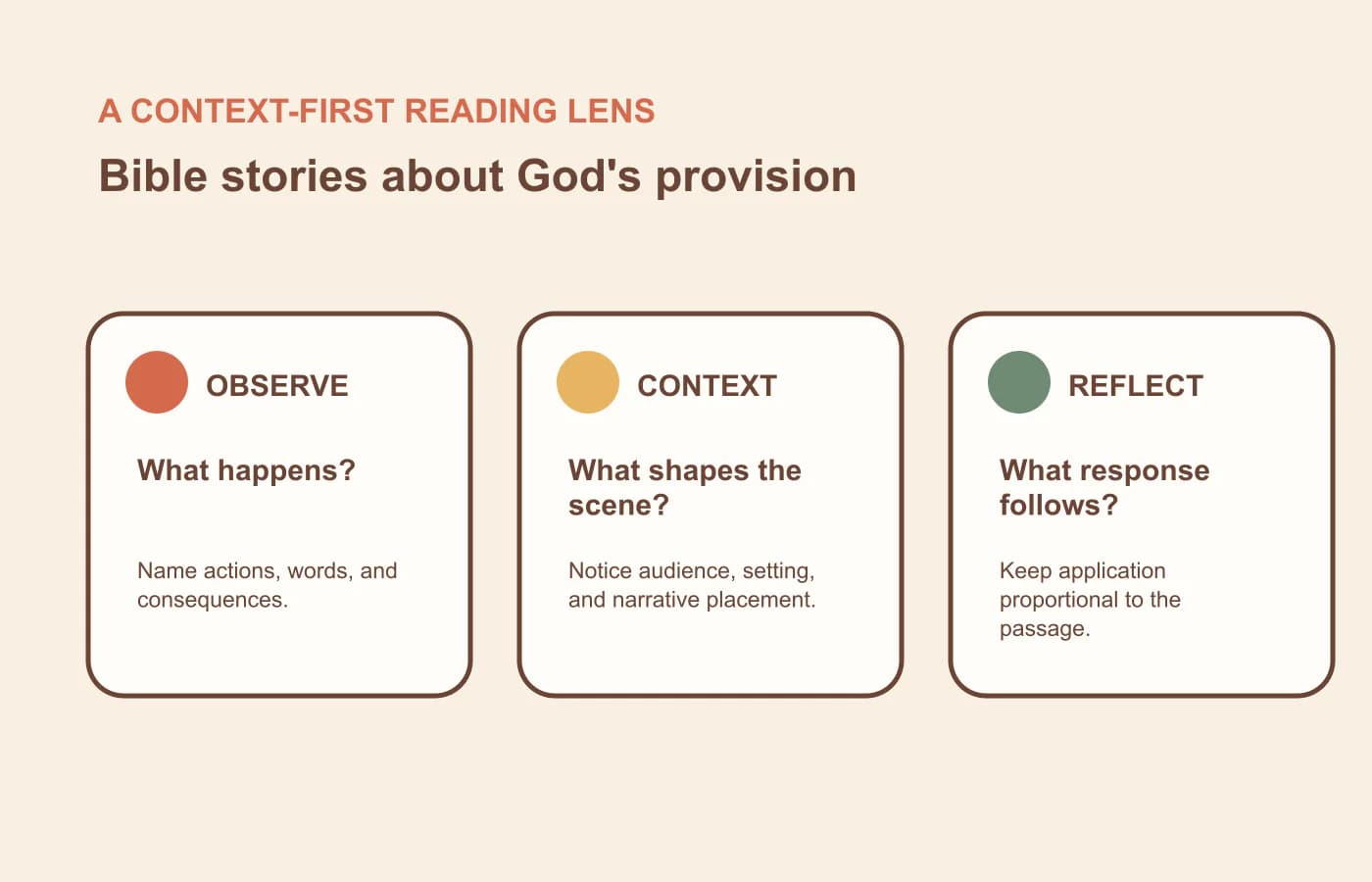 A CONTEXT-FIRST READING LENS

Bible stories about God's provision

OBSERVE

What happens?

Name actions, words, and consequences.

CONTEXT

What shapes the scene?

Notice audience, setting, and narrative placement.

REFLECT

What response follows?

Keep application proportional to the passage.